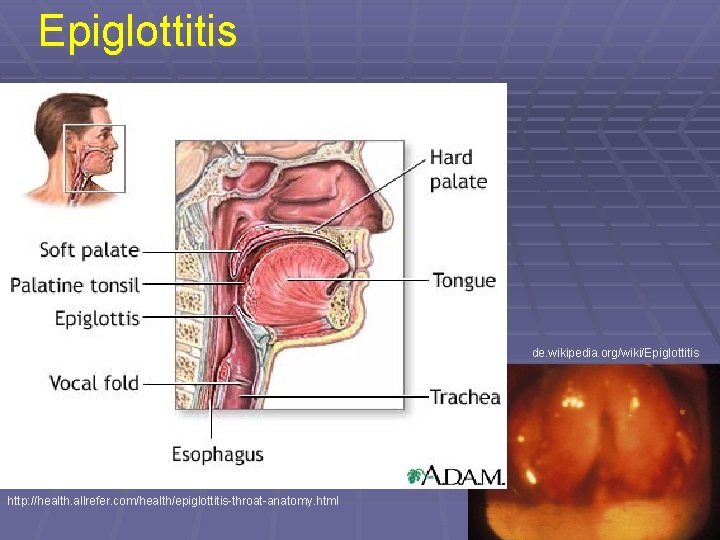 Epiglottitis

Hard palate

Soft palate

Palatine tonsil

Tongue

Epiglottis

Vocal fold

Trachea

Esophagus

A.D.A.M.

de.wikipedia.org/wiki/Epiglottitis

http://health.allrefer.com/health/epiglottitis-throat-anatomy.html